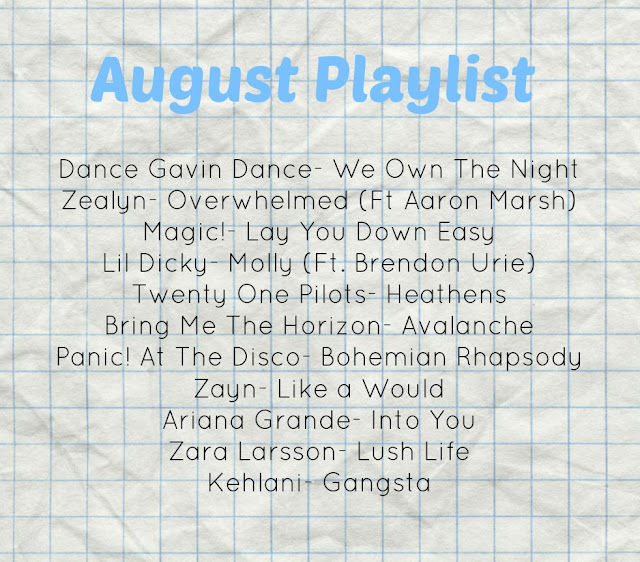 August Playlist

Dance Gavin Dance- We Own The Night
Zealyn- Overwhelmed (Ft Aaron Marsh)
Magic!- Lay You Down Easy
Lil Dicky- Molly (Ft. Brendon Urie)
Twenty One Pilots- Heathens
Bring Me The Horizon- Avalanche
Panic! At The Disco- Bohemian Rhapsody
Zayn- Like a Would
Ariana Grande- Into You
Zara Larsson- Lush Life
Kehlani- Gangsta